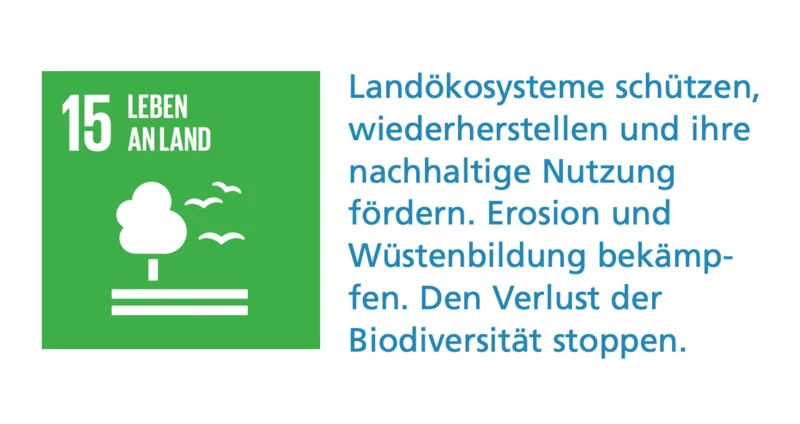 15 LEBEN AN LAND

Landökosysteme schützen, wiederherstellen und ihre nachhaltige Nutzung fördern. Erosion und Wüstenbildung bekämpfen. Den Verlust der Biodiversität stoppen.